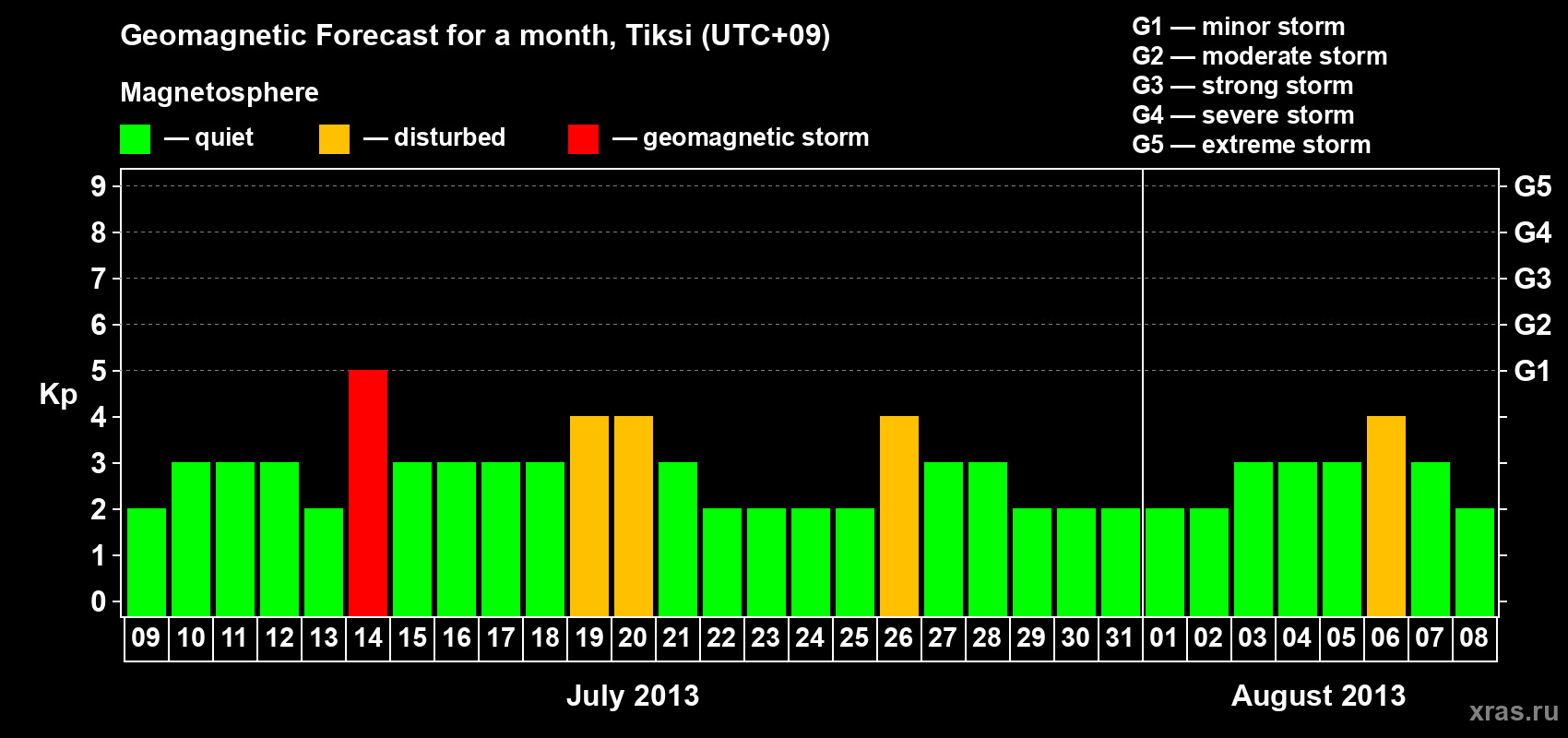 Geomagnetic Forecast for a month, Tiksi (UTC+09)

Magnetosphere

— quiet — disturbed — geomagnetic storm

G1 — minor storm
G2 — moderate storm
G3 — strong storm
G4 — severe storm
G5 — extreme storm

Kp

9
8
7
6
5
4
3
2
1
0

G5
G4
G3
G2
G1

09 10 11 12 13 14 15 16 17 18 19 20 21 22 23 24 25 26 27 28 29 30 31 01 02 03 04 05 06 07 08

July 2013

August 2013

xras.ru